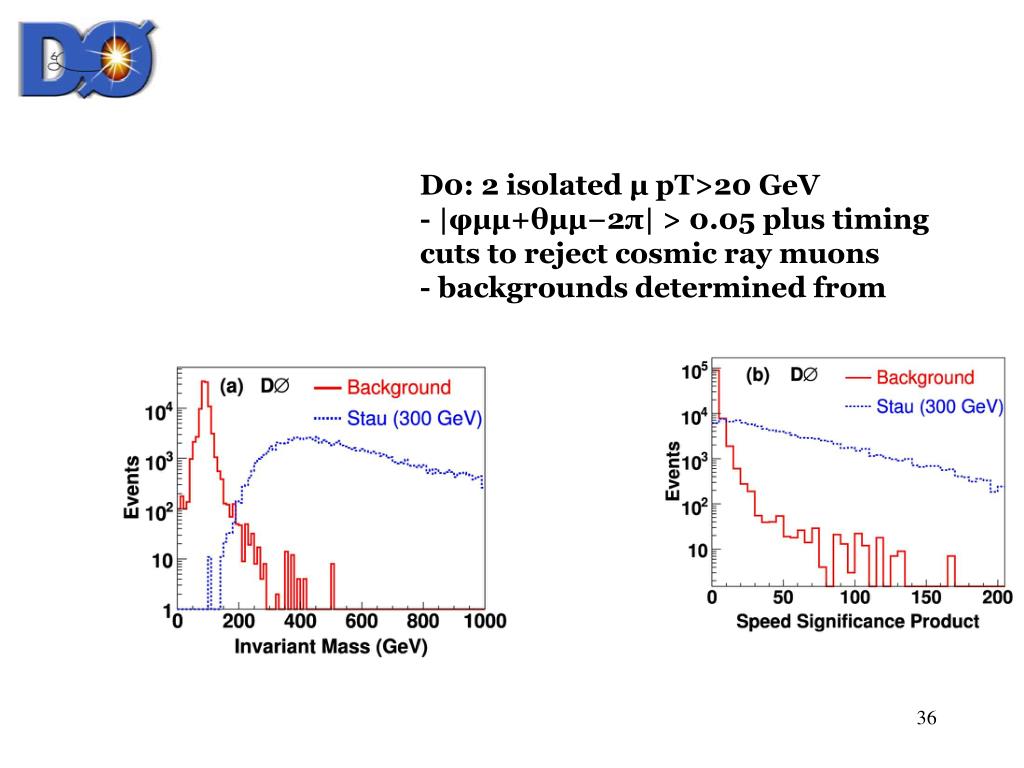 DØ

D0: 2 isolated μ pT>20 GeV
- |φμμ+θμμ−2π| > 0.05 plus timing cuts to reject cosmic ray muons
- backgrounds determined from

(a) DØ
Background
Stau (300 GeV)
Events
$10^4$
$10^3$
$10^2$
10
1
0 200 400 600 800 1000
Invariant Mass (GeV)

(b) DØ
Background
Stau (300 GeV)
Events
$10^5$
$10^4$
$10^3$
$10^2$
10
0 50 100 150 200
Speed Significance Product

36